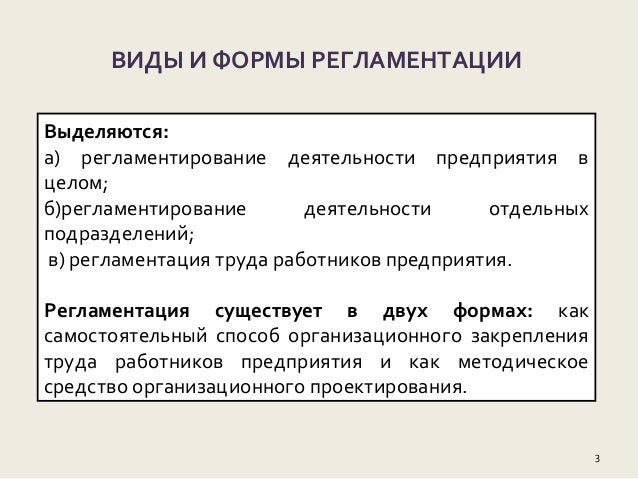 ВИДЫ И ФОРМЫ РЕГЛАМЕНТАЦИИ

Выделяются:
а) регламентирование деятельности предприятия в целом;
б)регламентирование деятельности отдельных подразделений;
в) регламентация труда работников предприятия.

Регламентация существует в двух формах: как самостоятельный способ организационного закрепления труда работников предприятия и как методическое средство организационного проектирования.

3